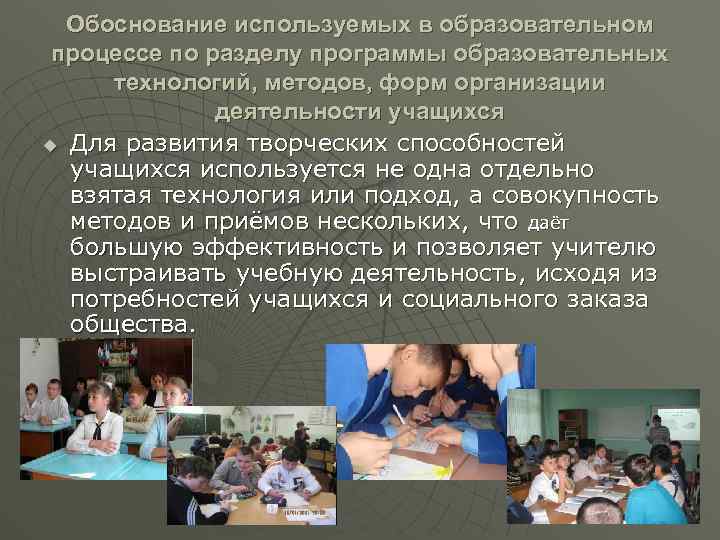 Обоснование используемых в образовательном процессе по разделу программы образовательных технологий, методов, форм организации деятельности учащихся

Для развития творческих способностей учащихся используется не одна отдельно взятая технология или подход, а совокупность методов и приёмов нескольких, что даёт большую эффективность и позволяет учителю выстраивать учебную деятельность, исходя из потребностей учащихся и социального заказа общества.